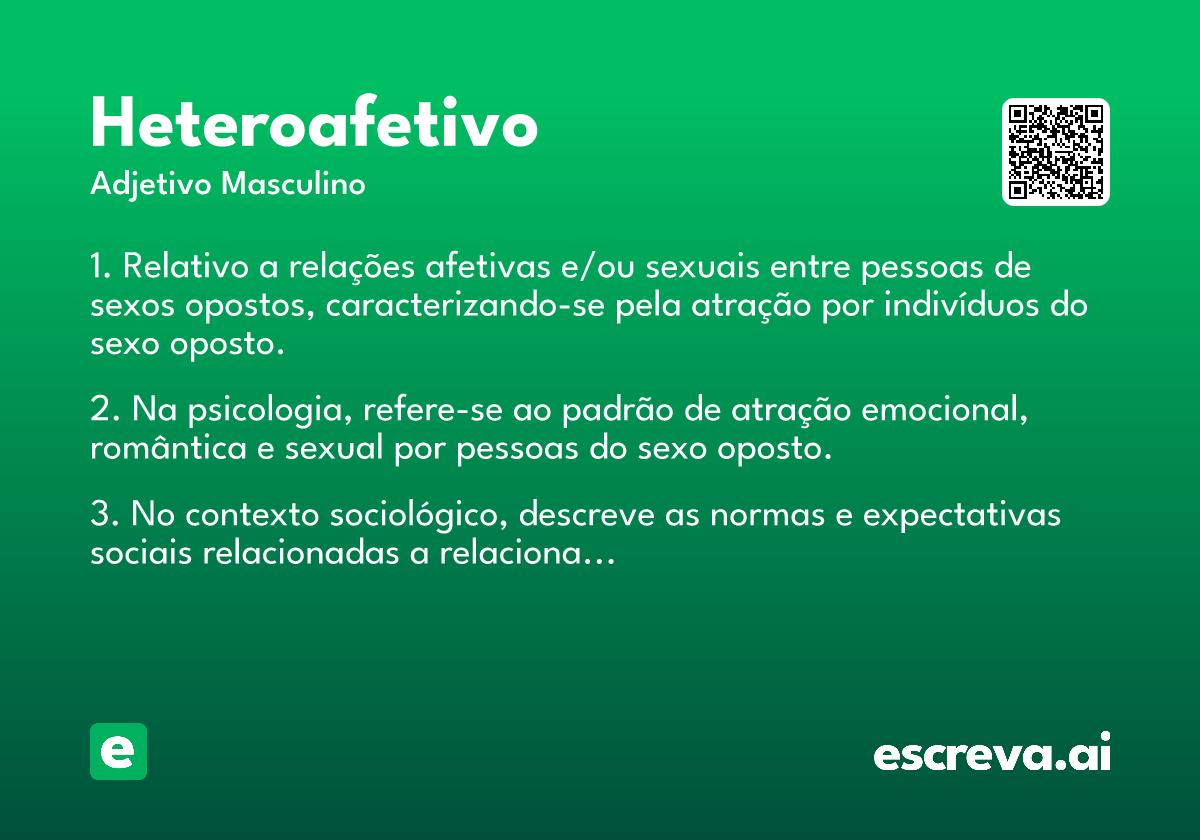 Heteroafetivo
Adjetivo Masculino

1. Relativo a relações afetivas e/ou sexuais entre pessoas de sexos opostos, caracterizando-se pela atração por indivíduos do sexo oposto.

2. Na psicologia, refere-se ao padrão de atração emocional, romântica e sexual por pessoas do sexo oposto.

3. No contexto sociológico, descreve as normas e expectativas sociais relacionadas a relaciona...

e

escreva.ai